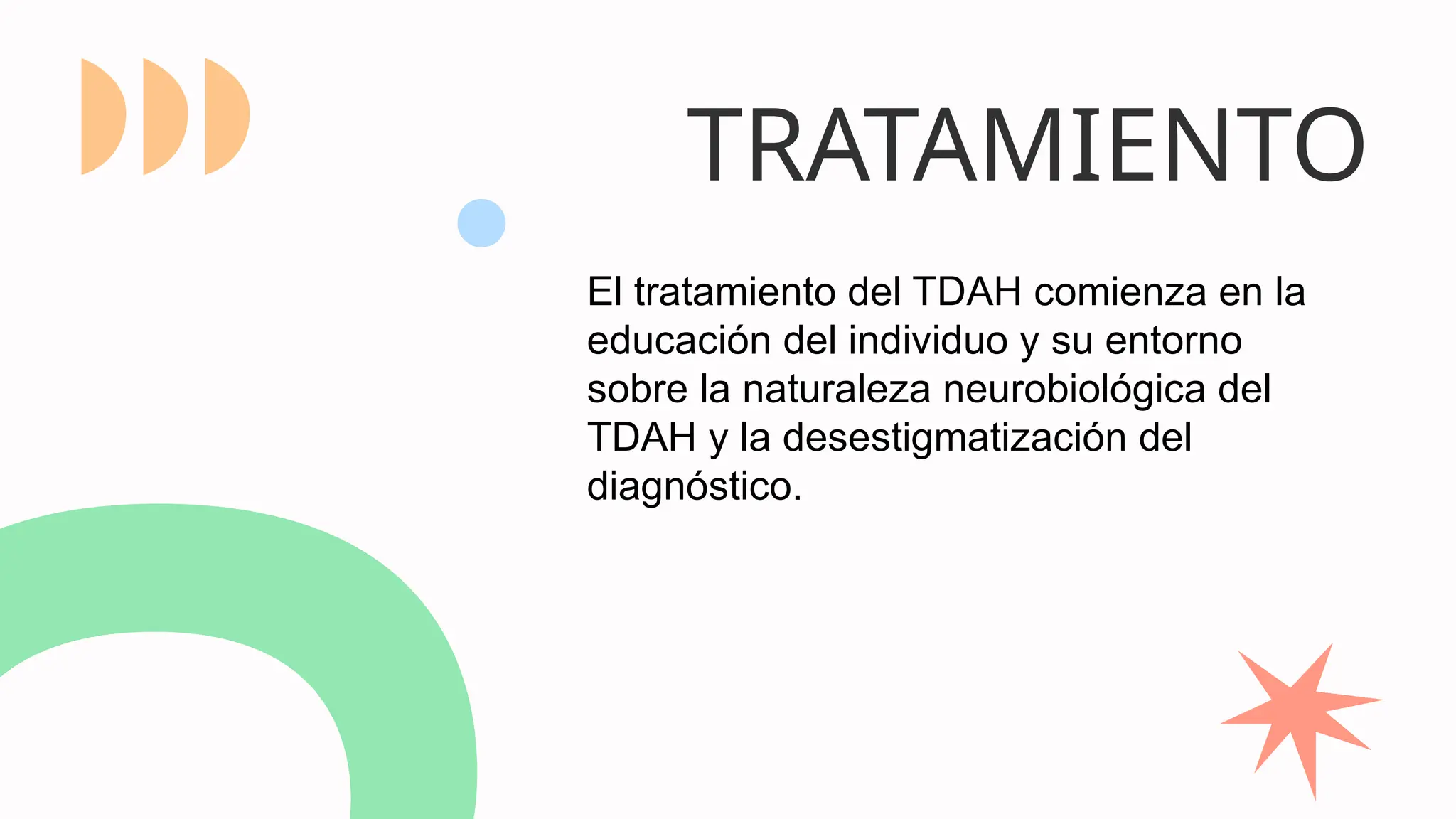 TRATAMIENTO

El tratamiento del TDAH comienza en la educación del individuo y su entorno sobre la naturaleza neurobiológica del TDAH y la desestigmatización del diagnóstico.